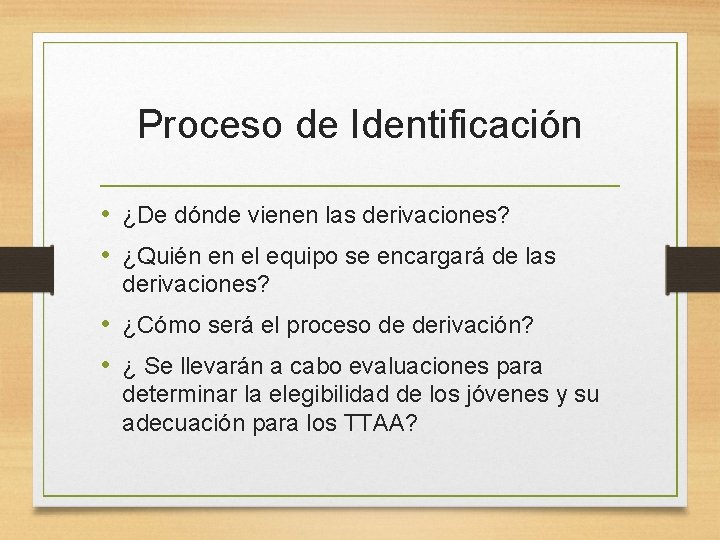 Proceso de Identificación

• ¿De dónde vienen las derivaciones?

• ¿Quién en el equipo se encargará de las derivaciones?

• ¿Cómo será el proceso de derivación?

• ¿ Se llevarán a cabo evaluaciones para determinar la elegibilidad de los jóvenes y su adecuación para los TTAA?